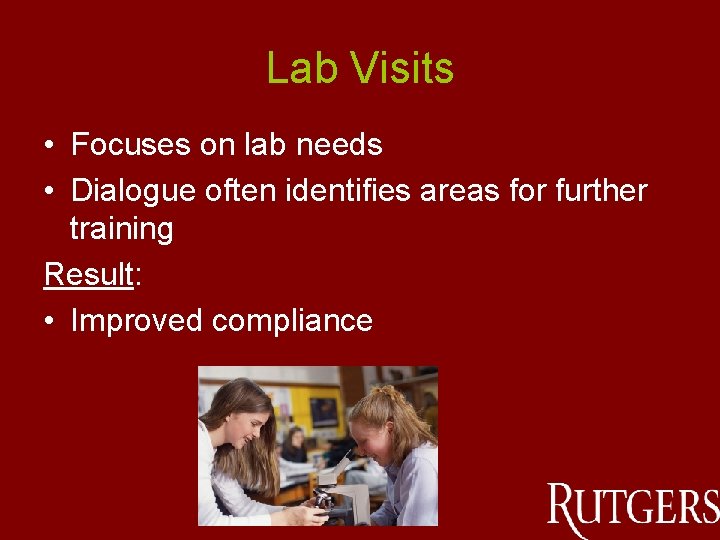 Lab Visits

• Focuses on lab needs
• Dialogue often identifies areas for further training

Result:

• Improved compliance

RUTGERS